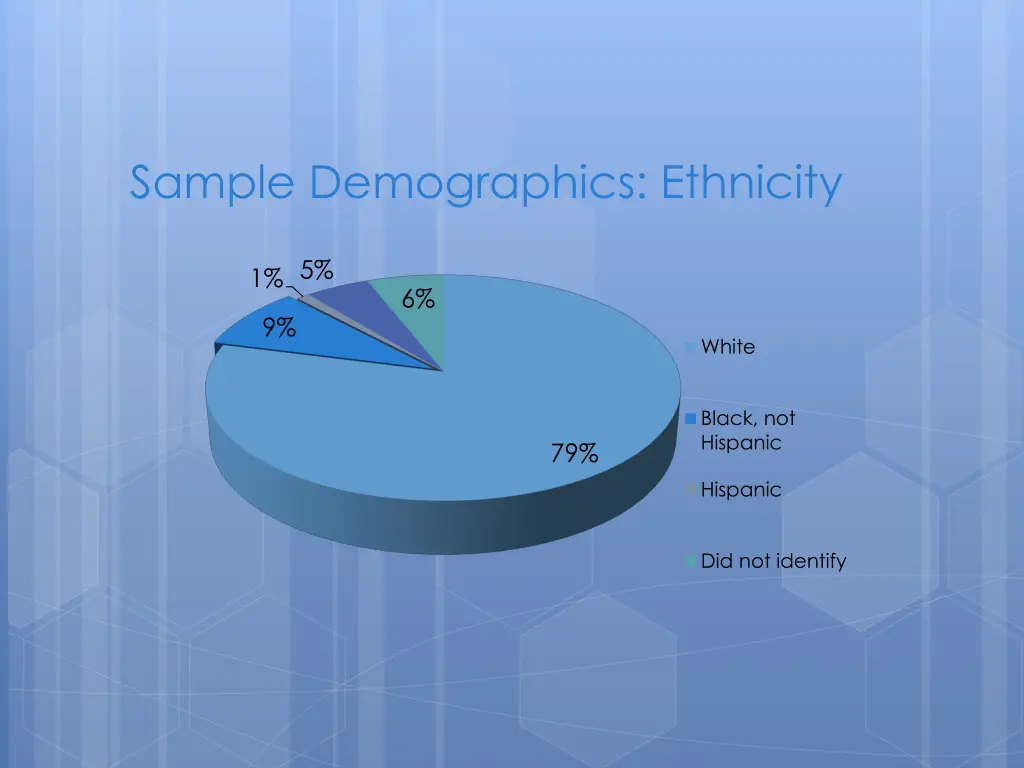 Sample Demographics: Ethnicity

1%
5%
6%
9%
79%

White

Black, not Hispanic

Hispanic

Did not identify